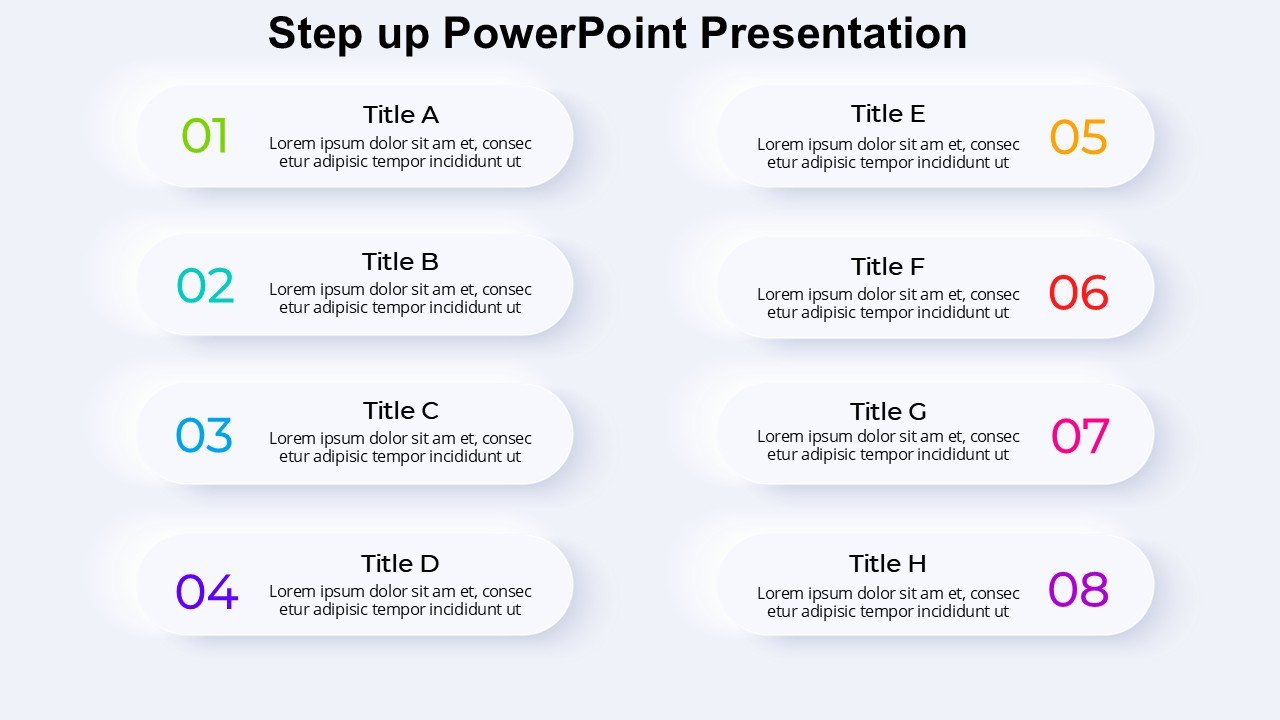 Step up PowerPoint Presentation

01
Title A
Lorem ipsum dolor sit am et, consec etur adipisic tempor incididunt ut

02
Title B
Lorem ipsum dolor sit am et, consec etur adipisic tempor incididunt ut

03
Title C
Lorem ipsum dolor sit am et, consec etur adipisic tempor incididunt ut

04
Title D
Lorem ipsum dolor sit am et, consec etur adipisic tempor incididunt ut

Title E
Lorem ipsum dolor sit am et, consec etur adipisic tempor incididunt ut
05

Title F
Lorem ipsum dolor sit am et, consec etur adipisic tempor incididunt ut
06

Title G
Lorem ipsum dolor sit am et, consec etur adipisic tempor incididunt ut
07

Title H
Lorem ipsum dolor sit am et, consec etur adipisic tempor incididunt ut
08